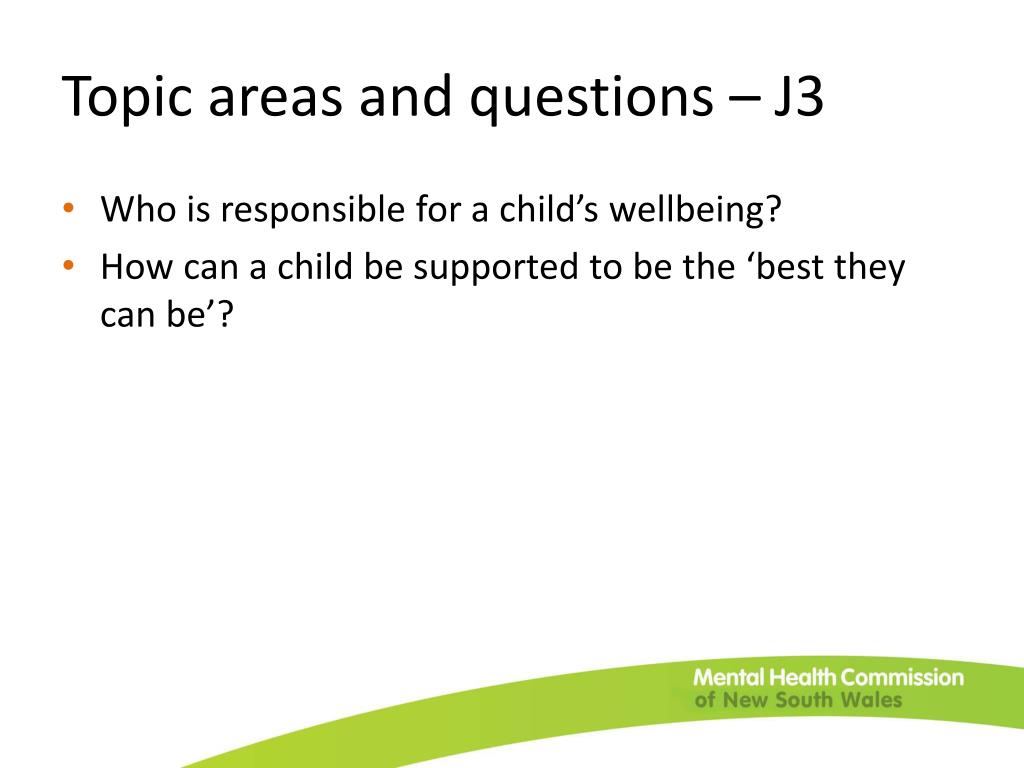 Topic areas and questions – J3

• Who is responsible for a child’s wellbeing?
• How can a child be supported to be the ‘best they can be’?

Mental Health Commission of New South Wales